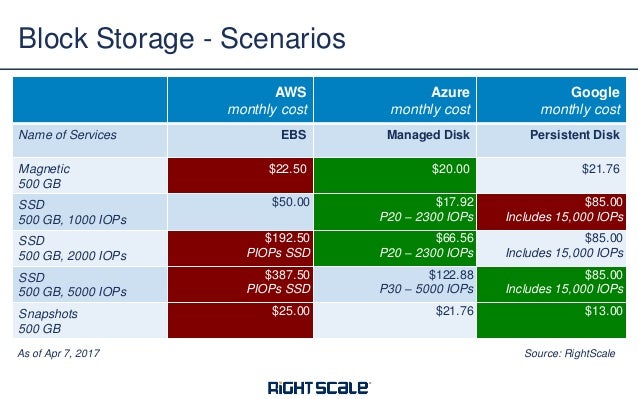 Block Storage - Scenarios

| | AWS monthly cost | Azure monthly cost | Google monthly cost |
|---|---|---|---|
| Name of Services | EBS | Managed Disk | Persistent Disk |
| Magnetic 500 GB | \$22.50 | \$20.00 | \$21.76 |
| SSD 500 GB, 1000 IOPs | \$50.00 | \$17.92 P20 – 2300 IOPs | \$85.00 Includes 15,000 IOPs |
| SSD 500 GB, 2000 IOPs | \$192.50 PIOPs SSD | \$66.56 P20 – 2300 IOPs | \$85.00 Includes 15,000 IOPs |
| SSD 500 GB, 5000 IOPs | \$387.50 PIOPs SSD | \$122.88 P30 – 5000 IOPs | \$85.00 Includes 15,000 IOPs |
| Snapshots 500 GB | \$25.00 | \$21.76 | \$13.00 |

As of Apr 7, 2017

Source: RightScale

RIGHTSCALE